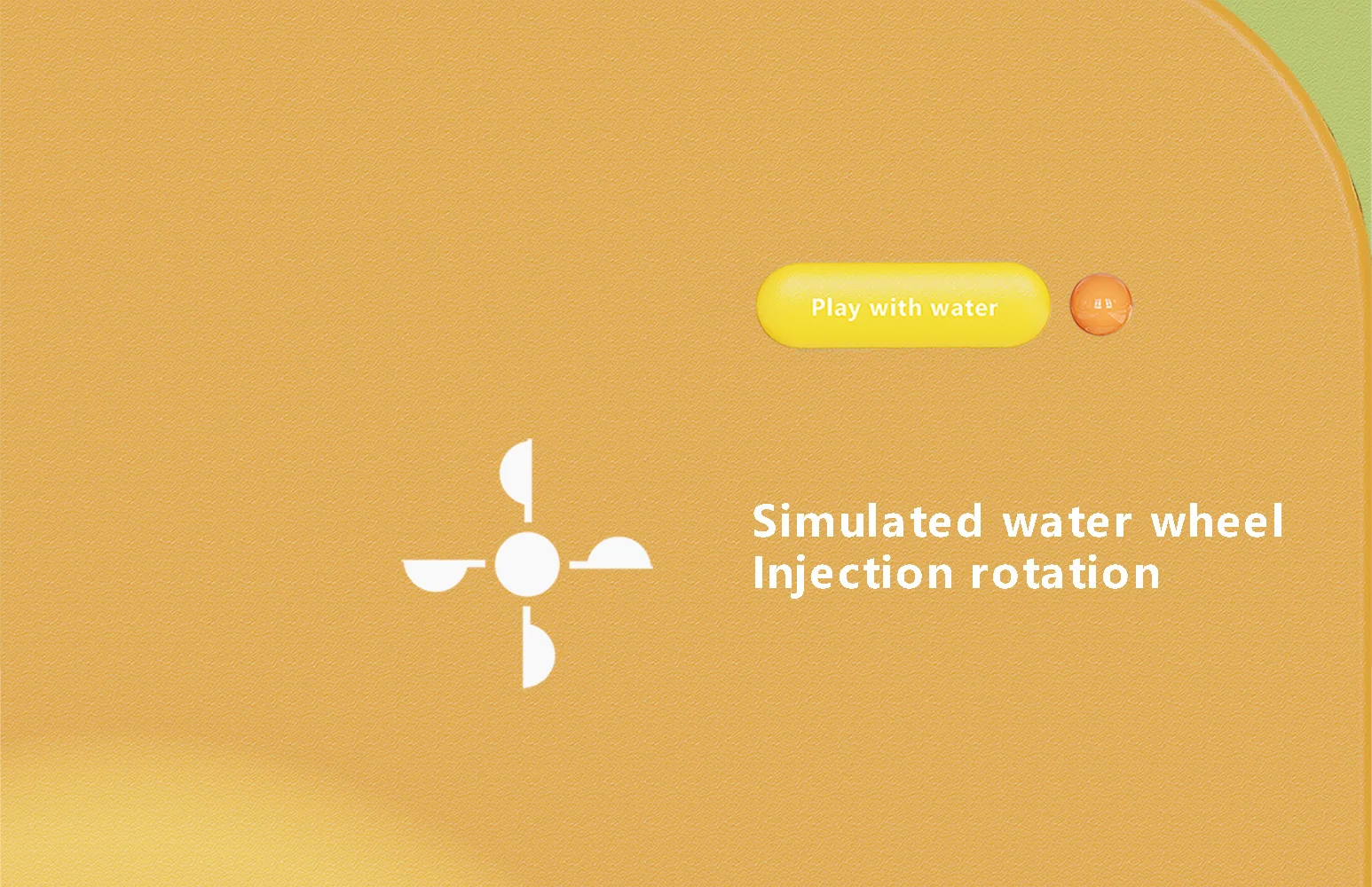 Play with water

Simulated water wheel
Injection rotation